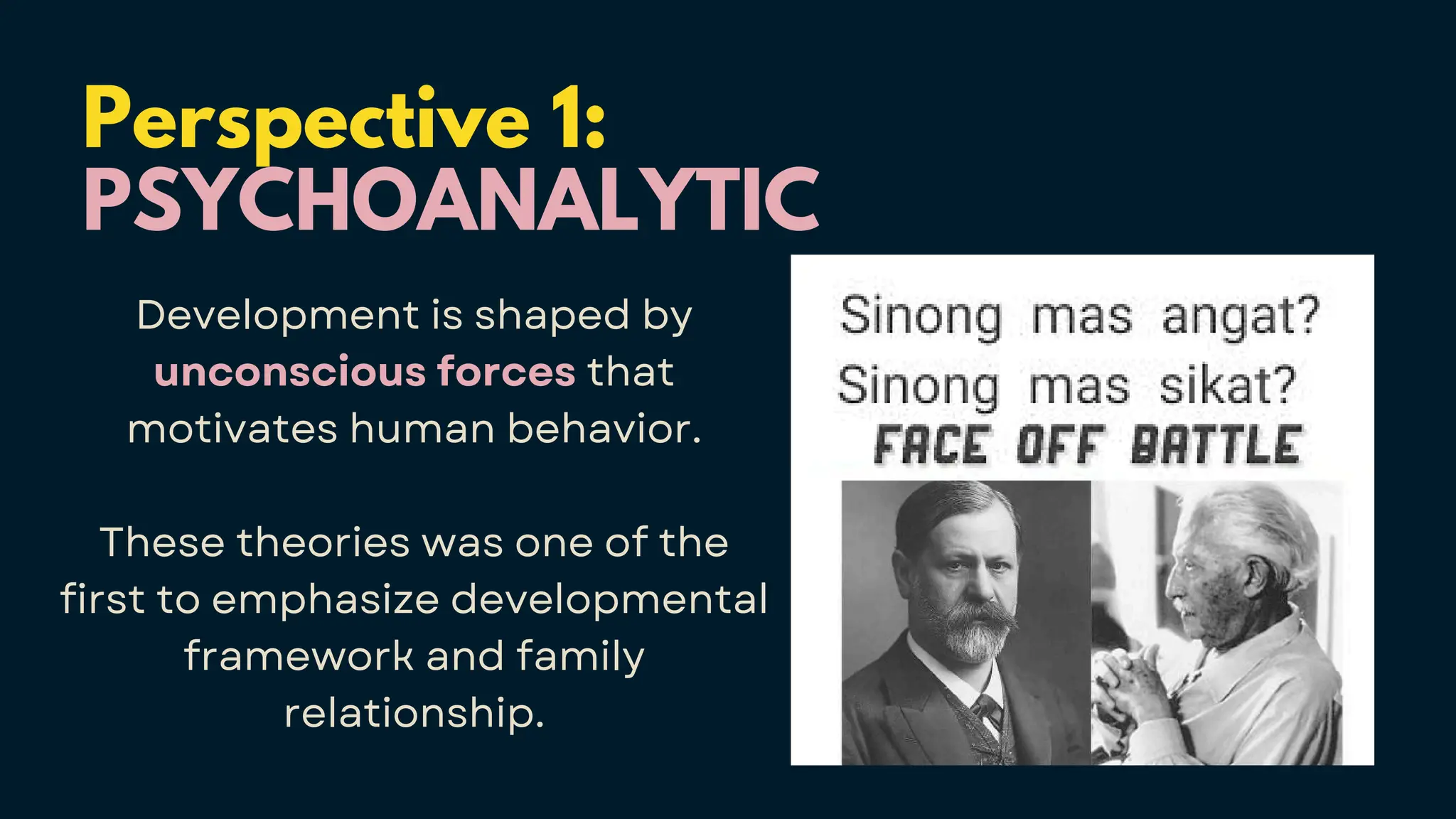 Perspective 1:
PSYCHOANALYTIC

Development is shaped by unconscious forces that motivates human behavior.

These theories was one of the first to emphasize developmental framework and family relationship.

Sinong mas angat?
Sinong mas sikat?
FACE OFF BATTLE